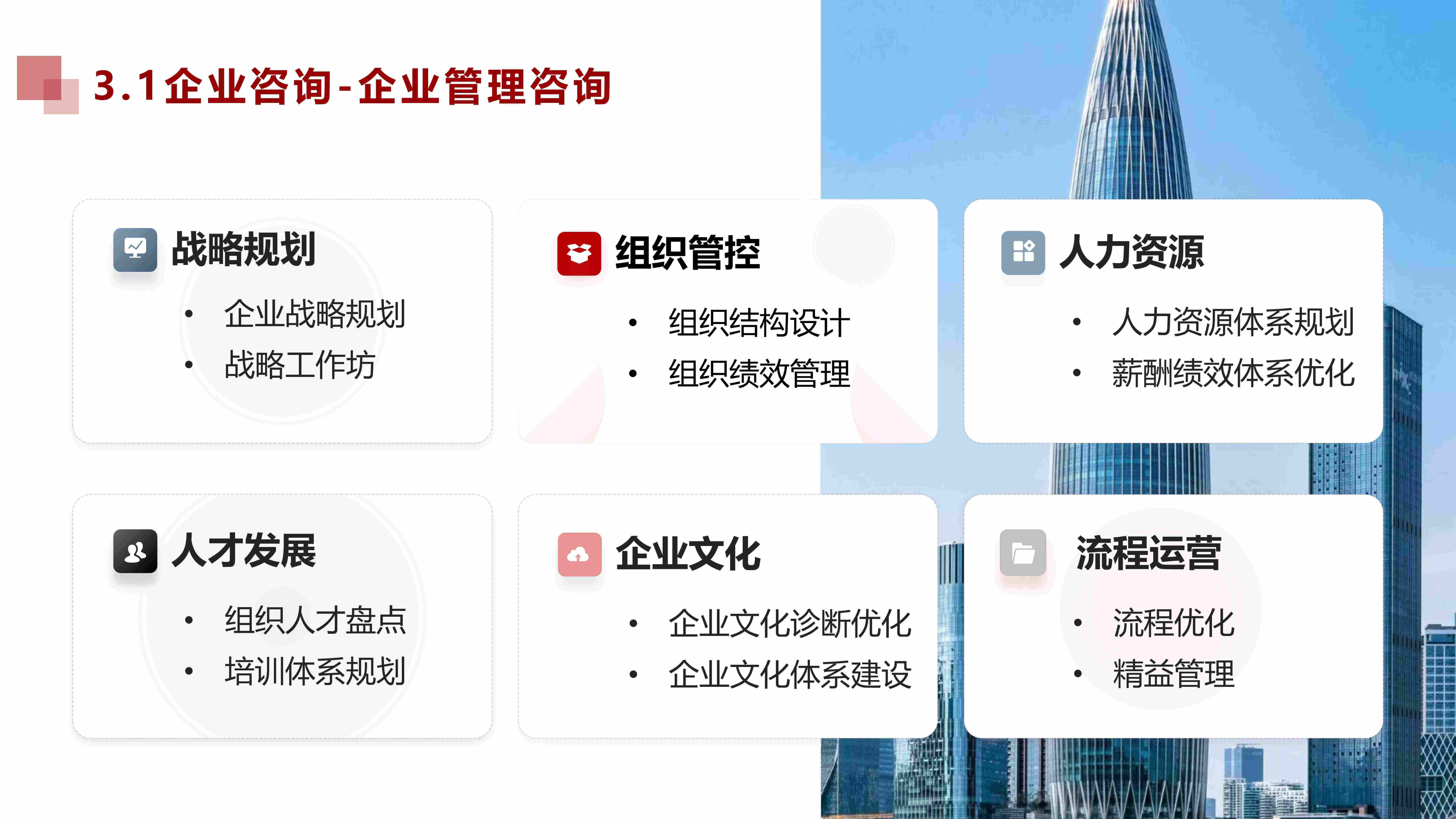 3.1企业咨询-企业管理咨询

战略规划

• 企业战略规划
• 战略工作坊

组织管控

• 组织结构设计
• 组织绩效管理

人力资源

• 人力资源体系规划
• 薪酬绩效体系优化

人才发展

• 组织人才盘点
• 培训体系规划

企业文化

• 企业文化诊断优化
• 企业文化体系建设

流程运营

• 流程优化
• 精益管理